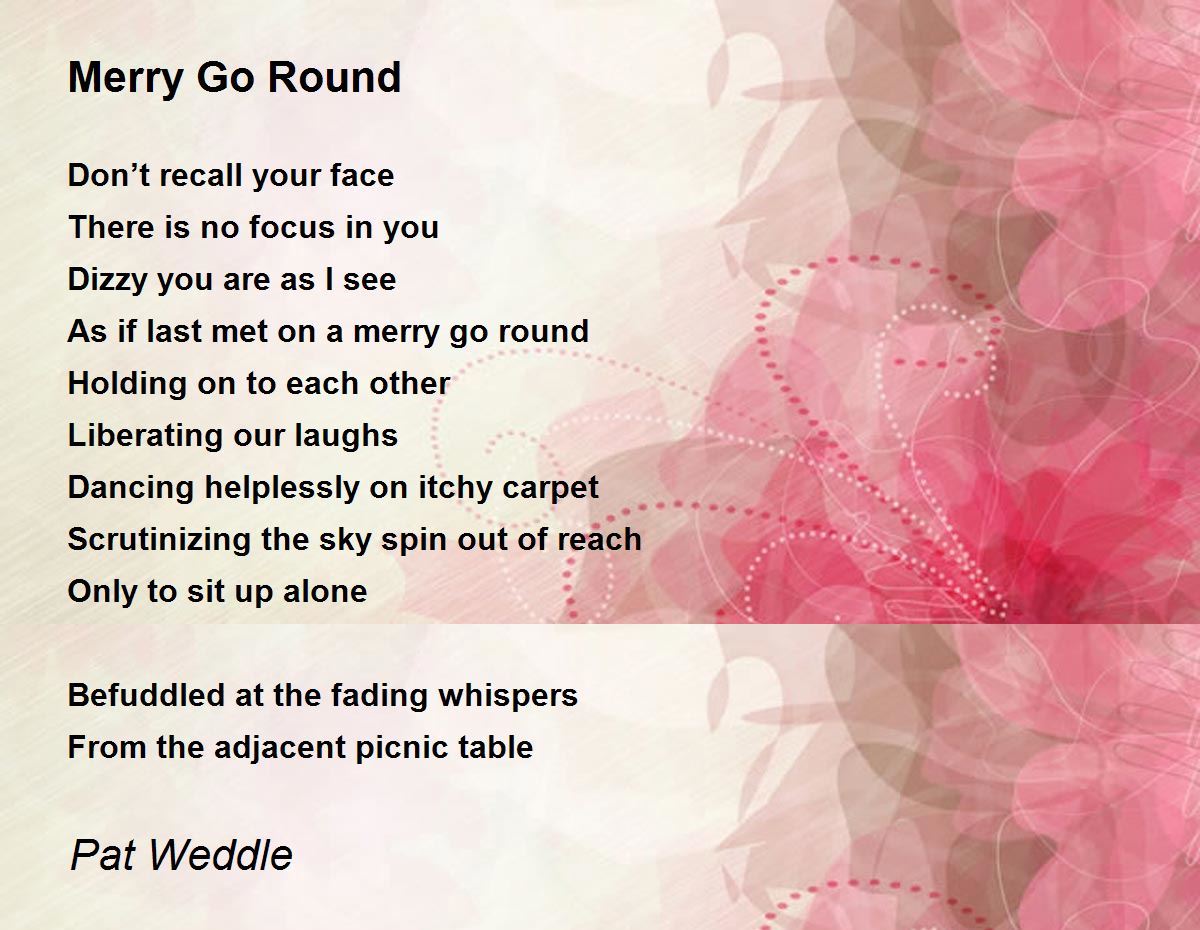 Merry Go Round

Don’t recall your face
There is no focus in you
Dizzy you are as I see
As if last met on a merry go round
Holding on to each other
Liberating our laughs
Dancing helplessly on itchy carpet
Scrutinizing the sky spin out of reach
Only to sit up alone

Befuddled at the fading whispers
From the adjacent picnic table

Pat Weddle